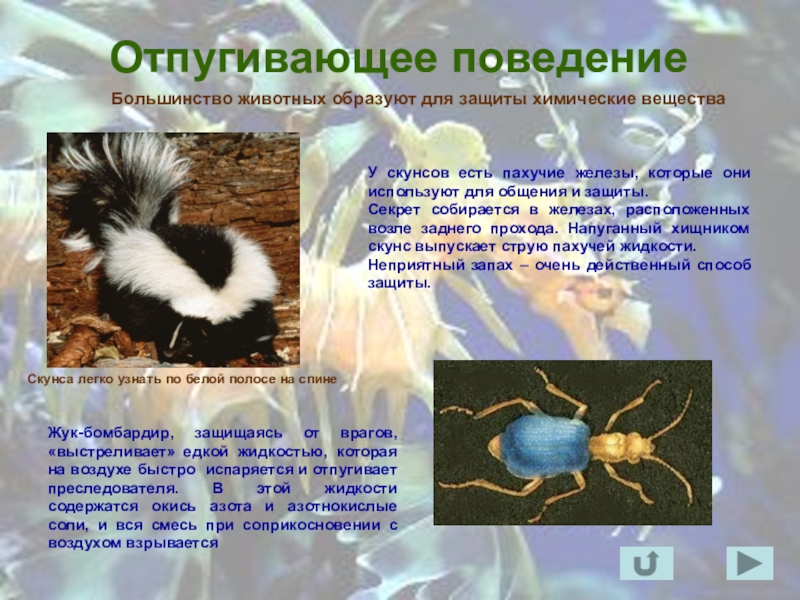 Отпугивающее поведение

Большинство животных образуют для защиты химические вещества

У скунсов есть пахучие железы, которые они используют для общения и защиты.
Секрет собирается в железах, расположенных возле заднего прохода. Напуганный хищником скунс выпускает струю пахучей жидкости. Неприятный запах – очень действенный способ защиты.

Скунса легко узнать по белой полосе на спине

Жук-бомбардир, защищаясь от врагов, «выстреливает» едкой жидкостью, которая на воздухе быстро испаряется и отпугивает преследователя. В этой жидкости содержатся окись азота и азотнокислые соли, и вся смесь при соприкосновении с воздухом взрывается